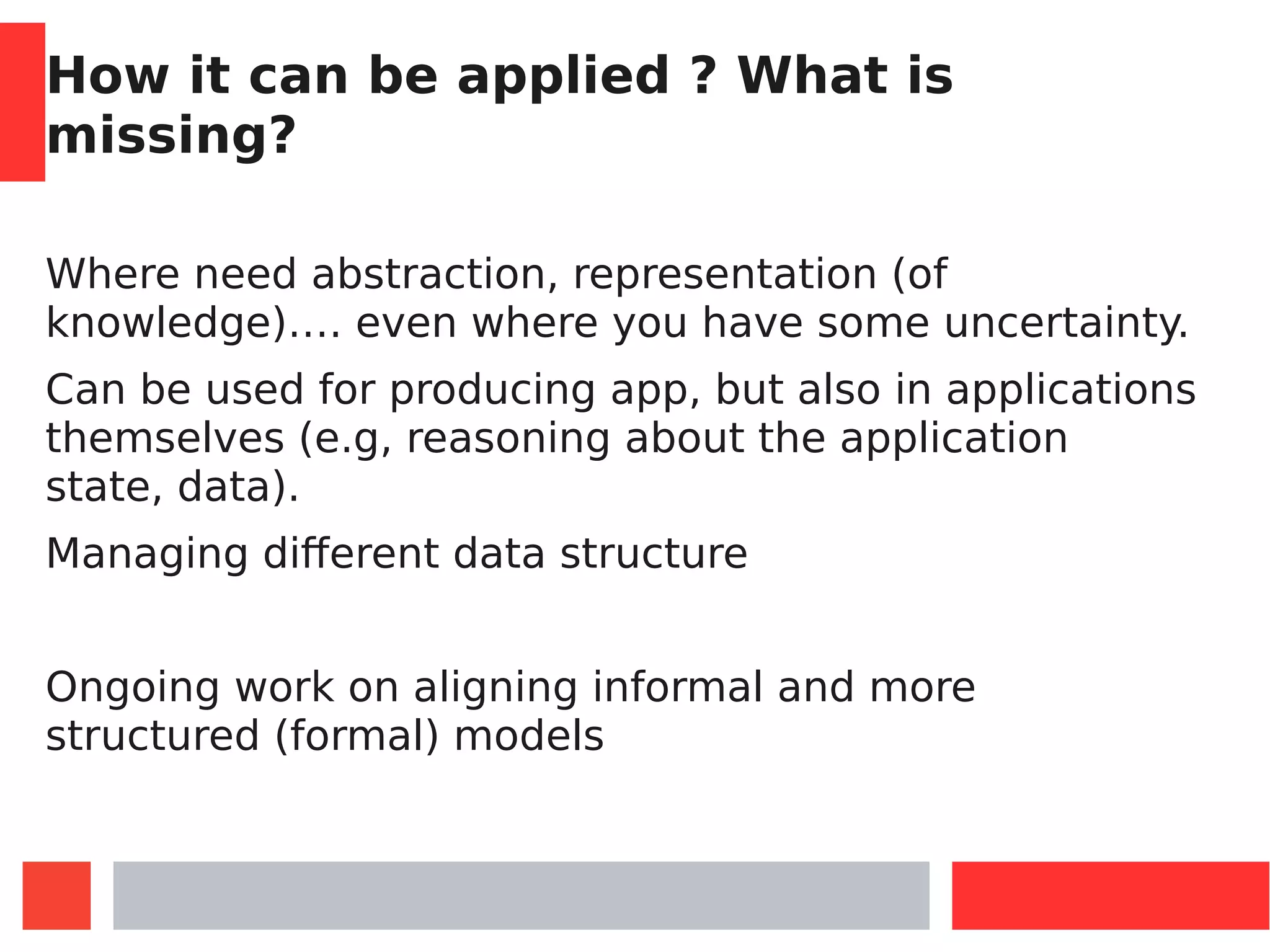 How it can be applied ? What is missing?

Where need abstraction, representation (of knowledge)…. even where you have some uncertainty.

Can be used for producing app, but also in applications themselves (e.g, reasoning about the application state, data).

Managing different data structure

Ongoing work on aligning informal and more structured (formal) models